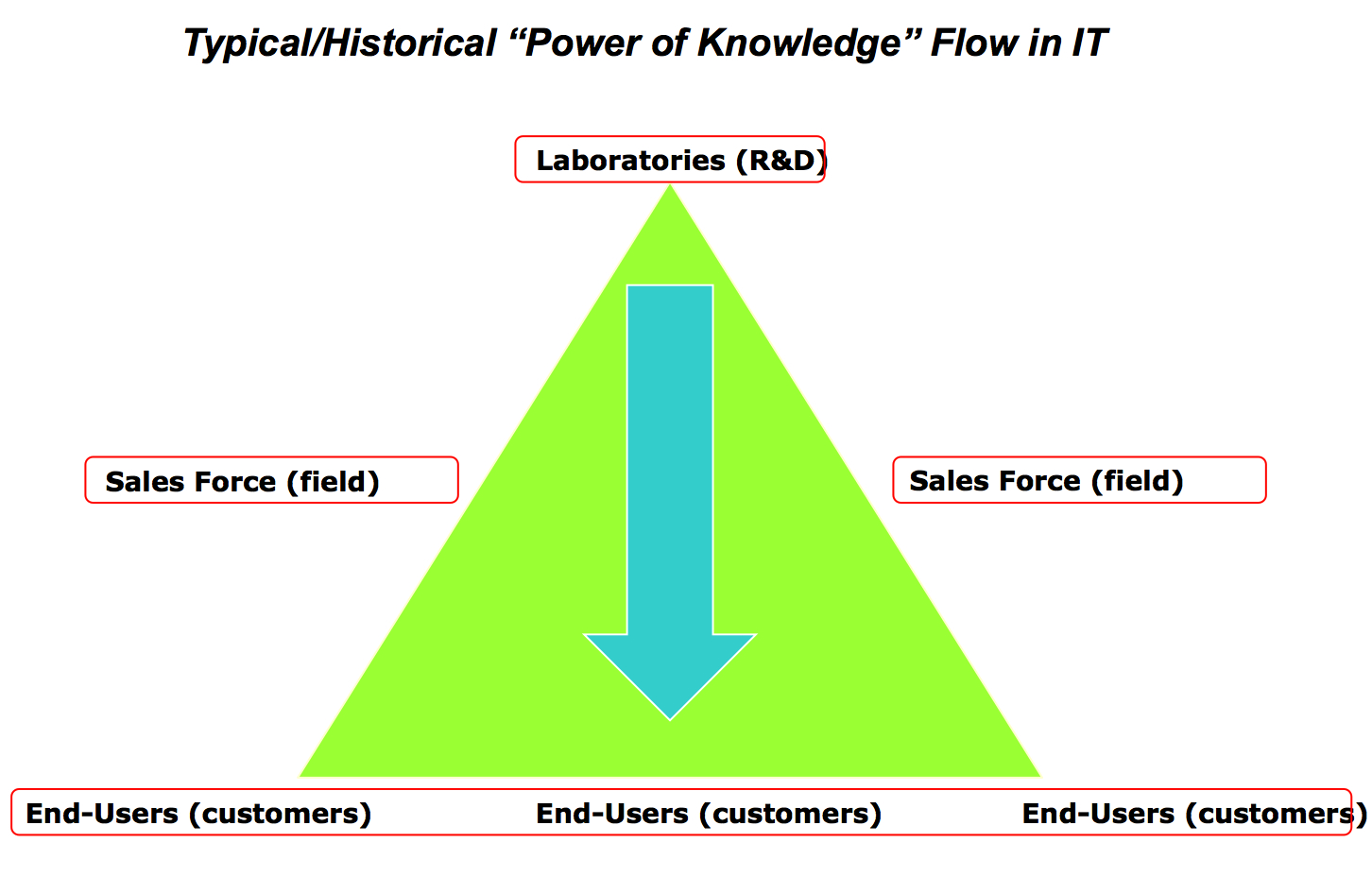 Typical/Historical “Power of Knowledge” Flow in IT

Laboratories (R&D)

Sales Force (field)

Sales Force (field)

End-Users (customers) End-Users (customers) End-Users (customers)